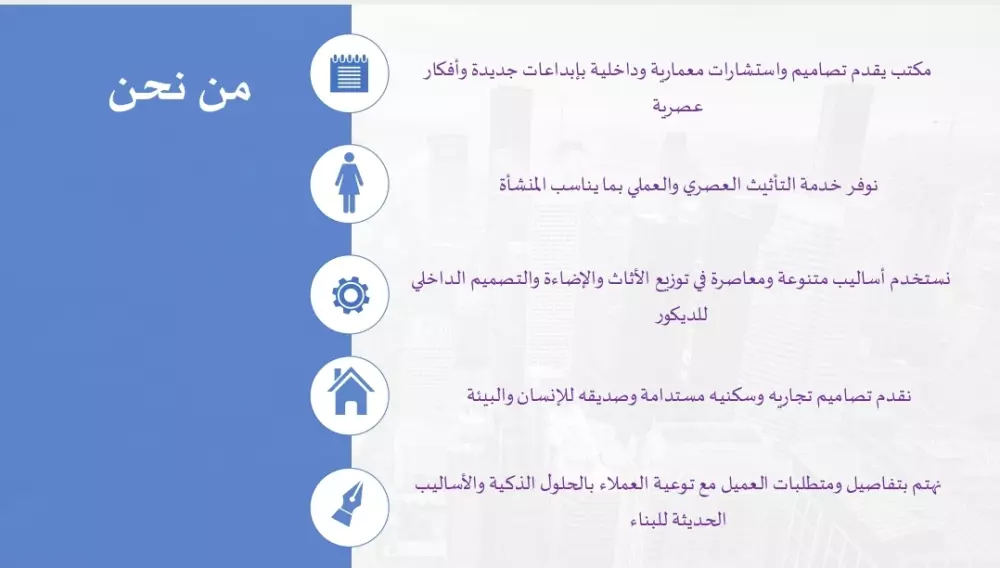 من نحن

مكتب يقدم تصاميم واستشارات معمارية وداخلية بإبداعات جديدة وأفكار عصرية

نوفر خدمة التأثيث العصري والعملي بما يناسب المنشأة

نستخدم أساليب متنوعة ومعاصرة في توزيع الأثاث والإضاءة والتصميم الداخلي للديكور

نقدم تصاميم تجاريه وسكنيه مستدامة وصديقه للإنسان والبيئة

نهتم بتفاصيل ومتطلبات العميل مع توعية العملاء بالحلول الذكية والأساليب الحديثة للبناء